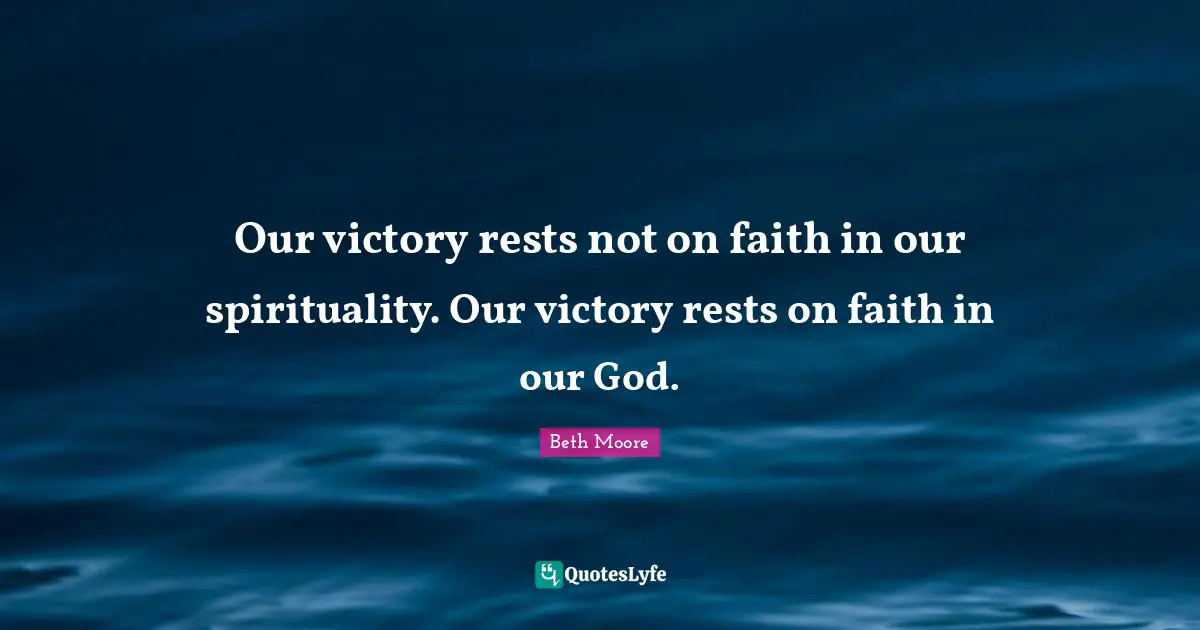 Our victory rests not on faith in our spirituality. Our victory rests on faith in our God.

Beth Moore

QuotesLyfe